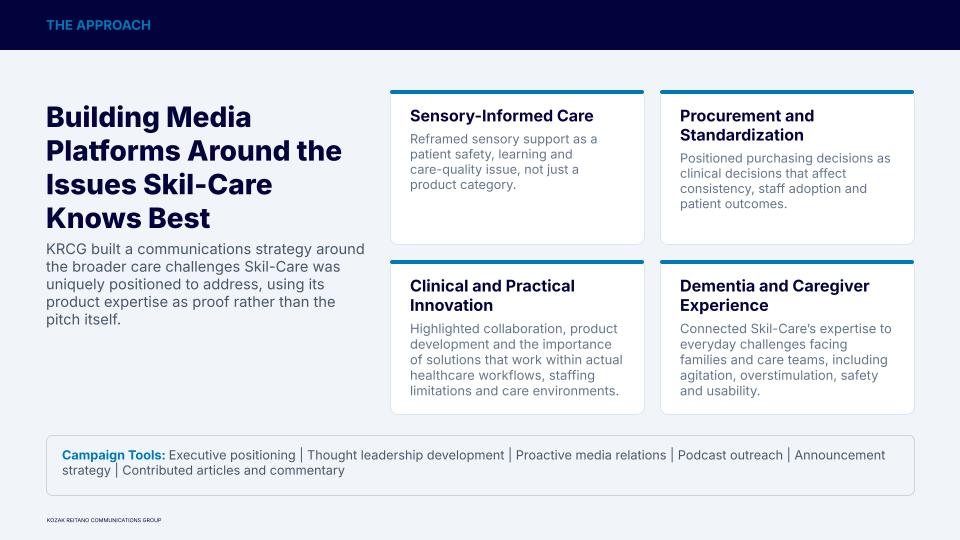 THE APPROACH

Building Media Platforms Around the Issues Skil-Care Knows Best

KRCG built a communications strategy around the broader care challenges Skil-Care was uniquely positioned to address, using its product expertise as proof rather than the pitch itself.

Sensory-Informed Care

Reframed sensory support as a patient safety, learning and care-quality issue, not just a product category.

Procurement and Standardization

Positioned purchasing decisions as clinical decisions that affect consistency, staff adoption and patient outcomes.

Clinical and Practical Innovation

Highlighted collaboration, product development and the importance of solutions that work within actual healthcare workflows, staffing limitations and care environments.

Dementia and Caregiver Experience

Connected Skil-Care's expertise to everyday challenges facing families and care teams, including agitation, overstimulation, safety and usability.

Campaign Tools: Executive positioning | Thought leadership development | Proactive media relations | Podcast outreach | Announcement strategy | Contributed articles and commentary

KOZAK REITANO COMMUNICATIONS GROUP